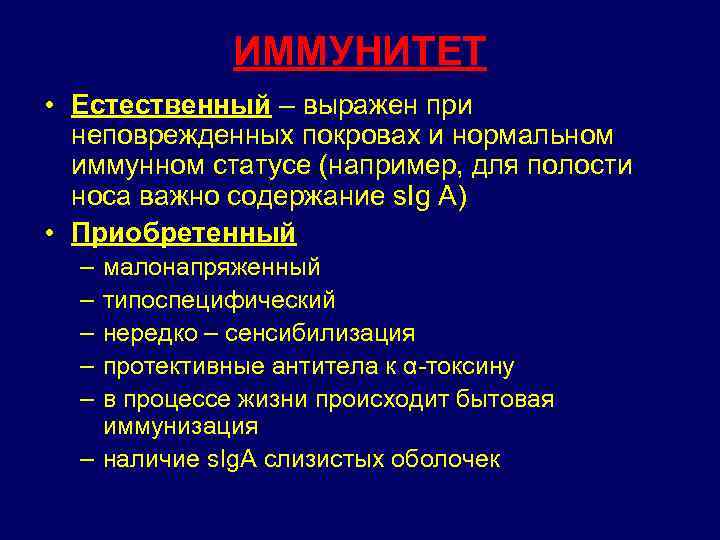 ИММУНИТЕТ

• Естественный – выражен при неповрежденных покровах и нормальном иммунном статусе (например, для полости носа важно содержание sIg A)

• Приобретенный
– малонапряженный
– типоспецифический
– нередко – сенсибилизация
– протективные антитела к α-токсину
– в процессе жизни происходит бытовая иммунизация
– наличие sIgA слизистых оболочек